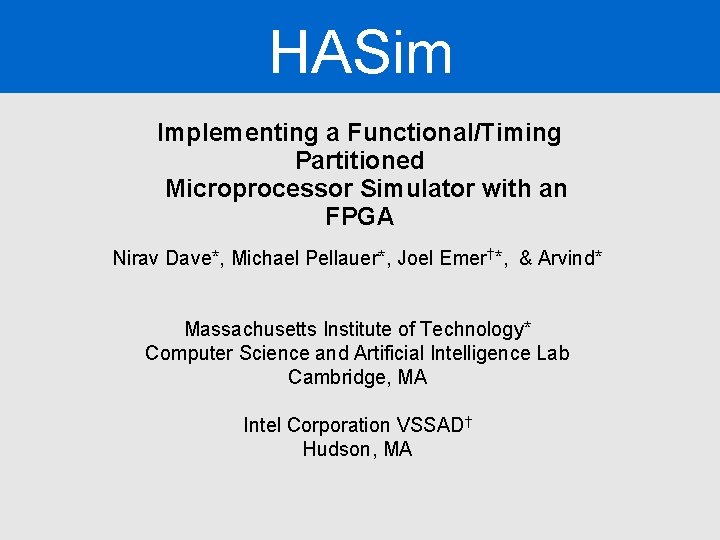 HASim

Implementing a Functional/Timing Partitioned Microprocessor Simulator with an FPGA

Nirav Dave*, Michael Pellauer*, Joel Emer†*, & Arvind*

Massachusetts Institute of Technology*
Computer Science and Artificial Intelligence Lab
Cambridge, MA

Intel Corporation VSSAD†
Hudson, MA